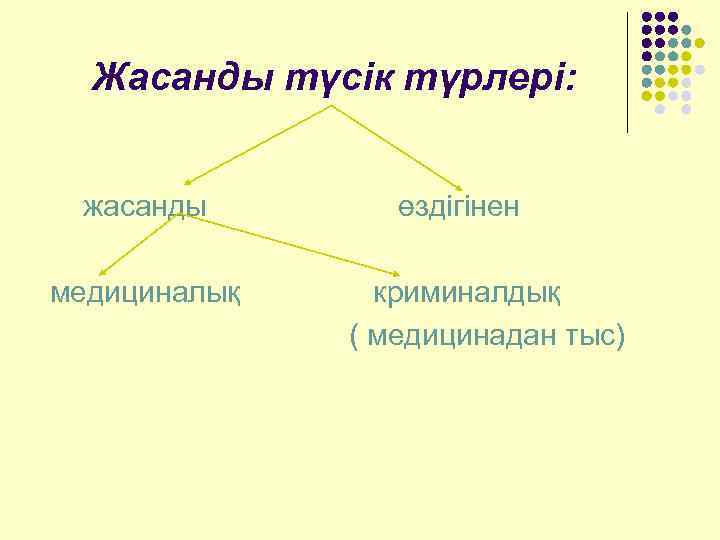 Жасанды түсік түрлері:

жасанды

өздігінен

медициналық

криминалдық
( медицинадан тыс)